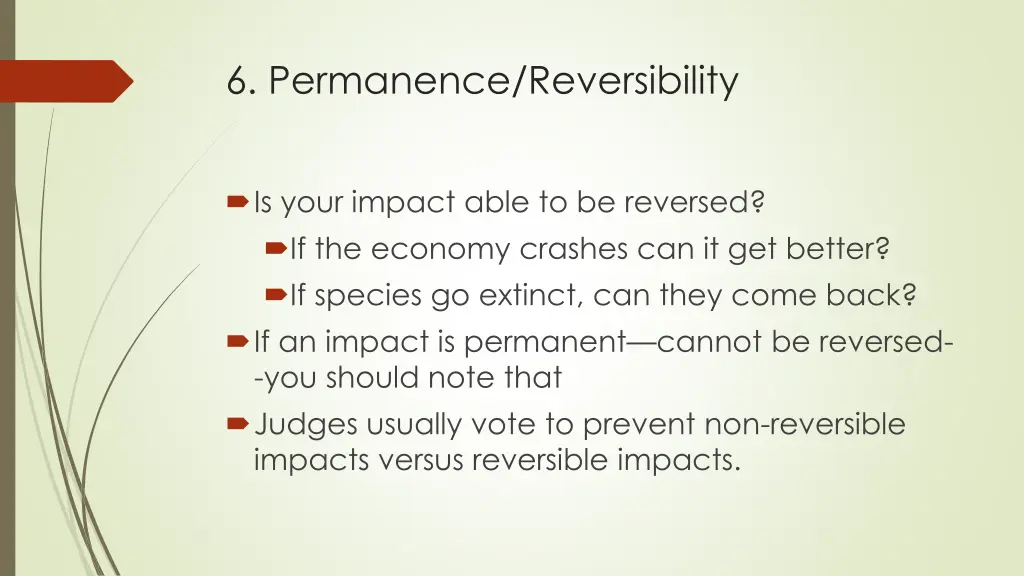 6. Permanence/Reversibility

Is your impact able to be reversed?

If the economy crashes can it get better?

If species go extinct, can they come back?

If an impact is permanent—cannot be reversed--you should note that

Judges usually vote to prevent non-reversible impacts versus reversible impacts.